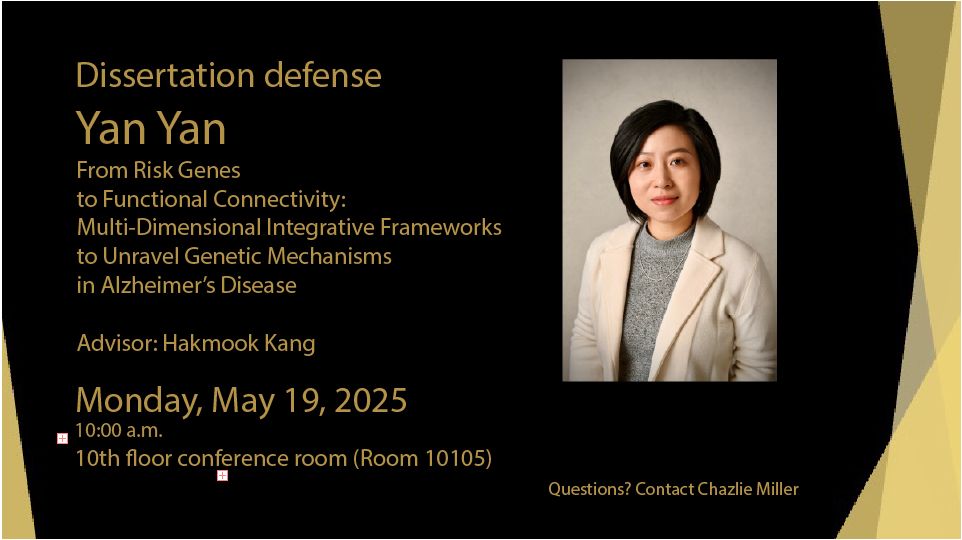 Dissertation defense

Yan Yan

From Risk Genes to Functional Connectivity: Multi-Dimensional Integrative Frameworks to Unravel Genetic Mechanisms in Alzheimer's Disease

Advisor: Hakmook Kang

Monday, May 19, 2025

10:00 a.m.

10th floor conference room (Room 10105)

Questions? Contact Chazlie Miller